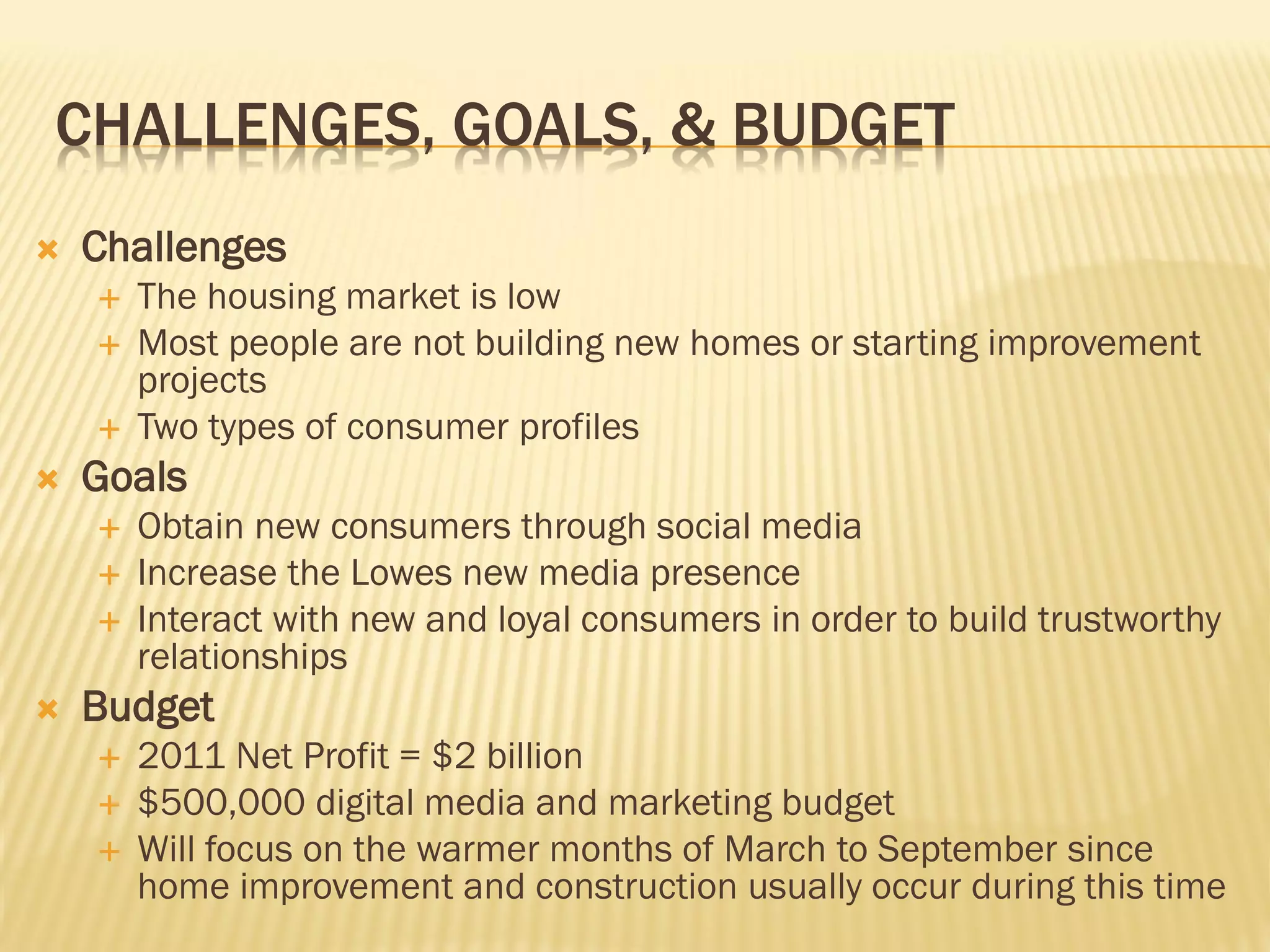 CHALLENGES, GOALS, & BUDGET

Challenges
The housing market is low
Most people are not building new homes or starting improvement projects
Two types of consumer profiles

Goals
Obtain new consumers through social media
Increase the Lowes new media presence
Interact with new and loyal consumers in order to build trustworthy relationships

Budget
2011 Net Profit = \$2 billion
\$500,000 digital media and marketing budget
Will focus on the warmer months of March to September since home improvement and construction usually occur during this time